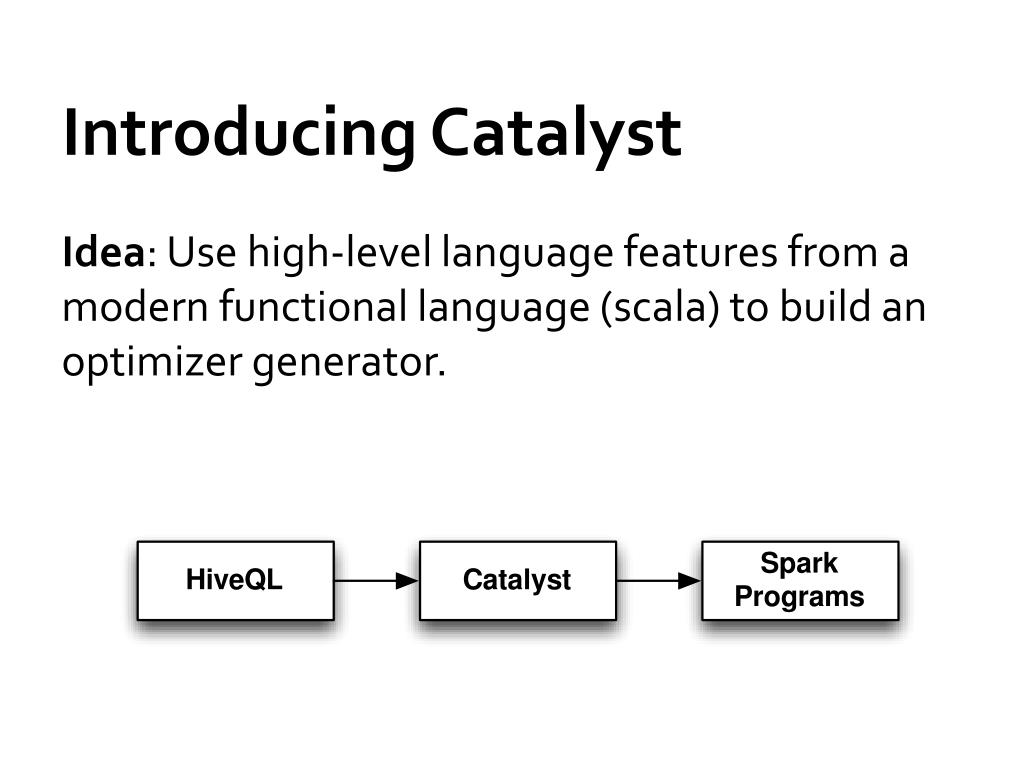 Introducing Catalyst

Idea: Use high-level language features from a modern functional language (scala) to build an optimizer generator.

HiveQL

Catalyst

Spark Programs